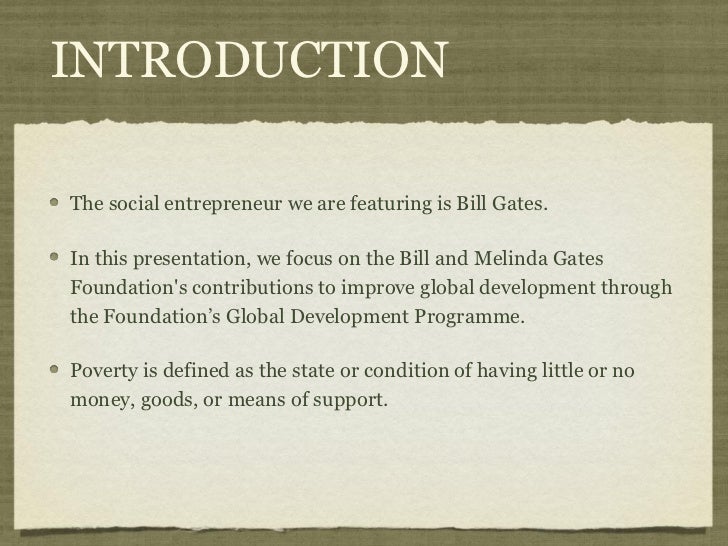 INTRODUCTION

- The social entrepreneur we are featuring is Bill Gates.

- In this presentation, we focus on the Bill and Melinda Gates Foundation's contributions to improve global development through the Foundation’s Global Development Programme.

- Poverty is defined as the state or condition of having little or no money, goods, or means of support.